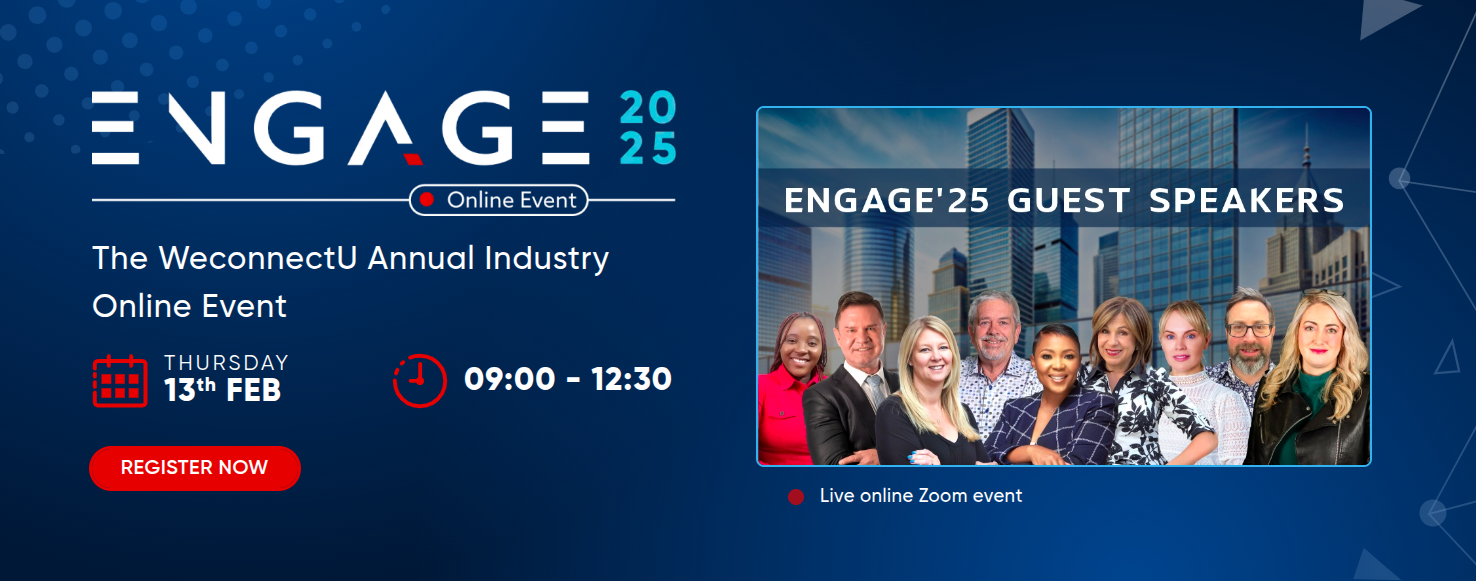 ENGAGE 2025

Online Event

The WeconnectU Annual Industry Online Event

THURSDAY
13th FEB

09:00 - 12:30

REGISTER NOW

ENGAGE'25 GUEST SPEAKERS

Live online Zoom event